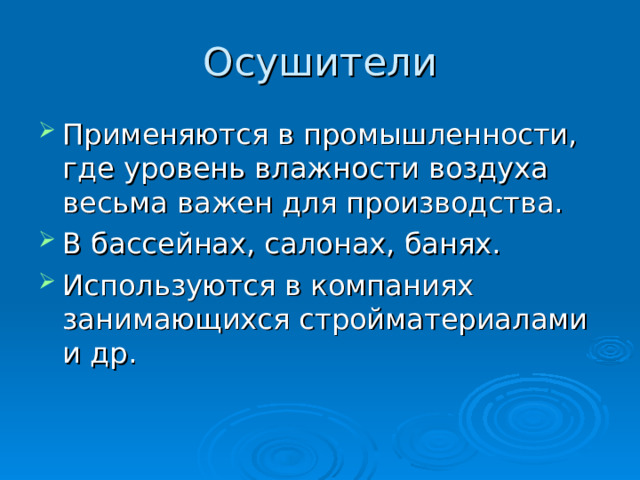 Осушители

Применяются в промышленности, где уровень влажности воздуха весьма важен для производства.

В бассейнах, салонах, банях.

Используются в компаниях занимающихся стройматериалами и др.